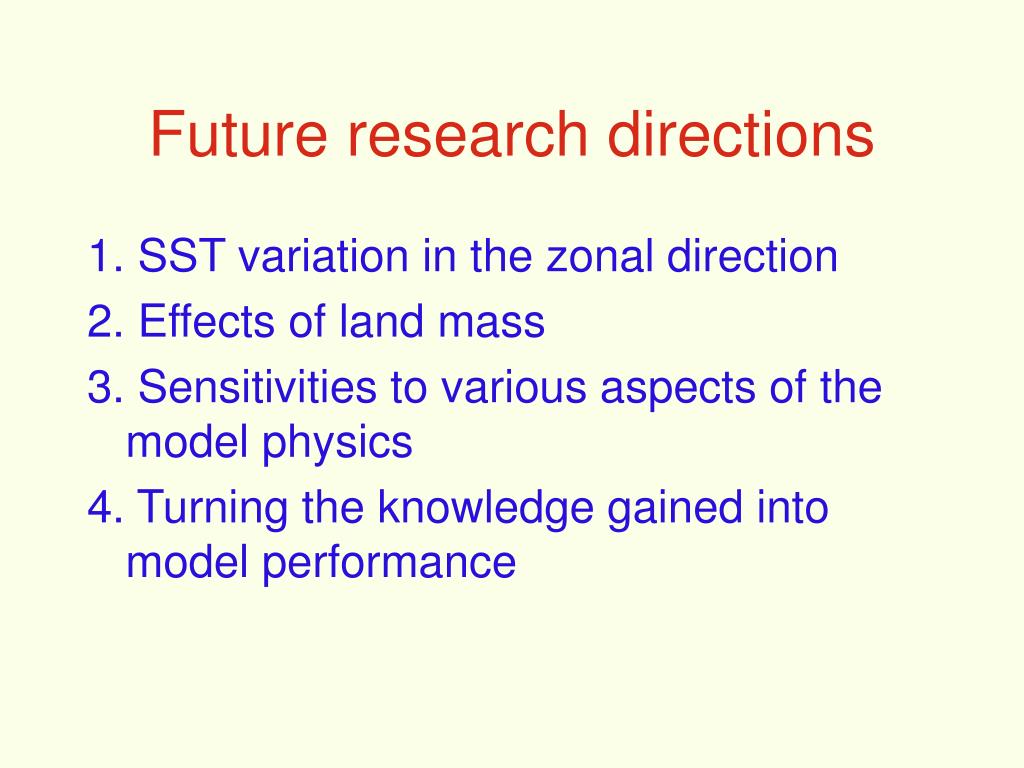 Future research directions

1. SST variation in the zonal direction
2. Effects of land mass
3. Sensitivities to various aspects of the model physics
4. Turning the knowledge gained into model performance